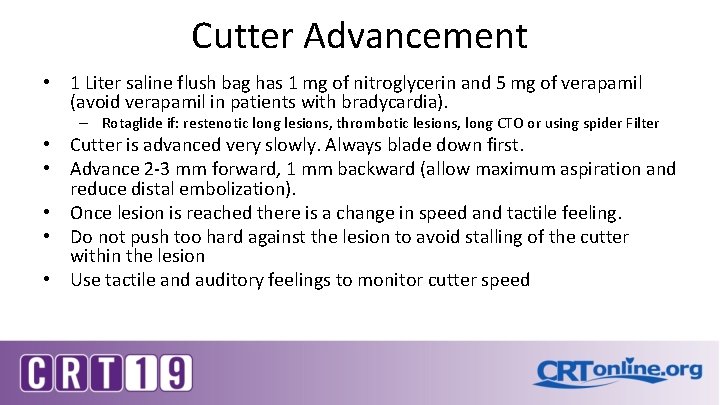 Cutter Advancement

• 1 Liter saline flush bag has 1 mg of nitroglycerin and 5 mg of verapamil (avoid verapamil in patients with bradycardia).
– Rotaglide if: restenotic long lesions, thrombotic lesions, long CTO or using spider Filter
• Cutter is advanced very slowly. Always blade down first.
• Advance 2-3 mm forward, 1 mm backward (allow maximum aspiration and reduce distal embolization).
• Once lesion is reached there is a change in speed and tactile feeling.
• Do not push too hard against the lesion to avoid stalling of the cutter within the lesion
• Use tactile and auditory feelings to monitor cutter speed

CRT19

CRTonline.org